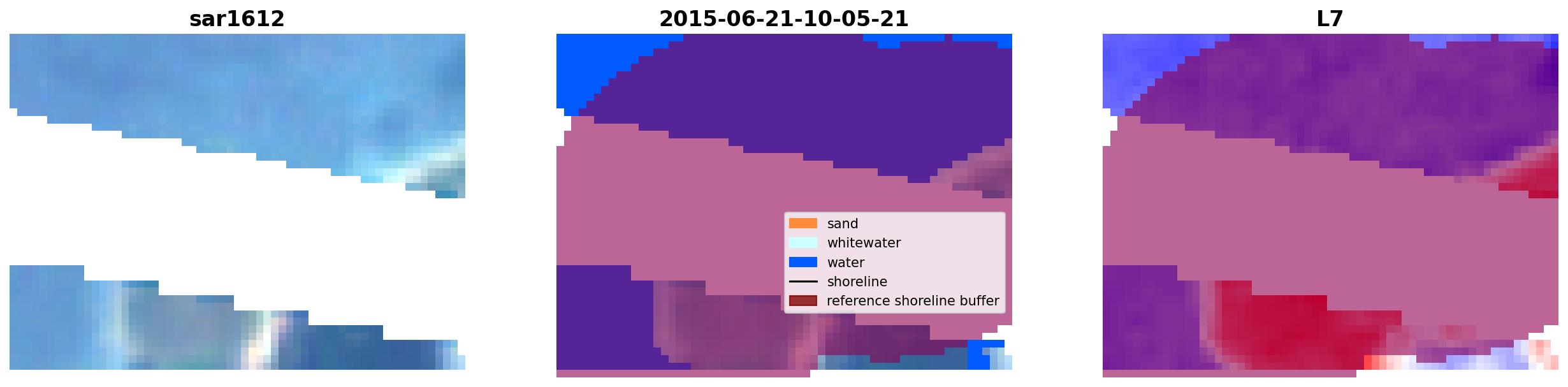 sar1612

2015-06-21-10-05-21

sand
whitewater
water
shoreline
reference shoreline buffer

L7